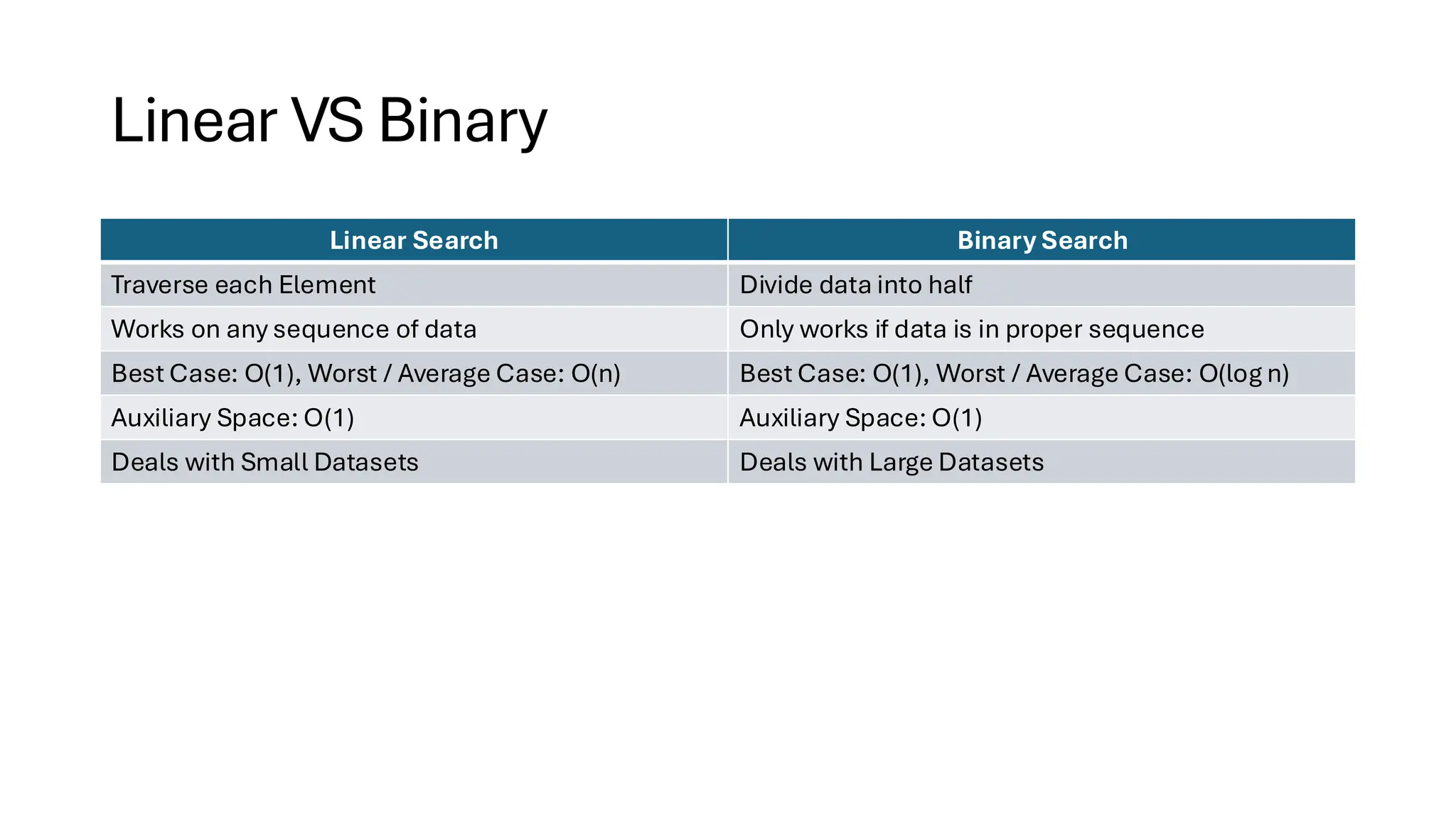 Linear VS Binary

| Linear Search | Binary Search |
|---|---|
| Traverse each Element | Divide data into half |
| Works on any sequence of data | Only works if data is in proper sequence |
| Best Case: O(1), Worst / Average Case: O(n) | Best Case: O(1), Worst / Average Case: O(log n) |
| Auxiliary Space: O(1) | Auxiliary Space: O(1) |
| Deals with Small Datasets | Deals with Large Datasets |